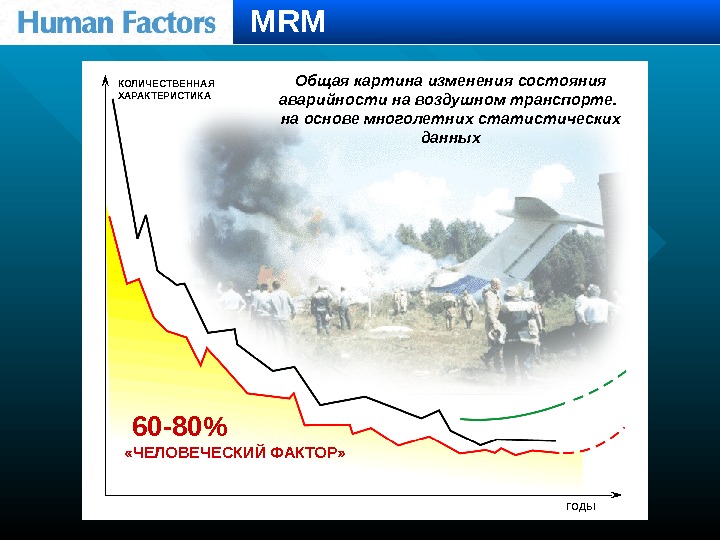 Human Factors MRM

КОЛИЧЕСТВЕННАЯ ХАРАКТЕРИСТИКА

Общая картина изменения состояния аварийности на воздушном транспорте. на основе многолетних статистических данных

60-80%
«ЧЕЛОВЕЧЕСКИЙ ФАКТОР»

ГОДЫ